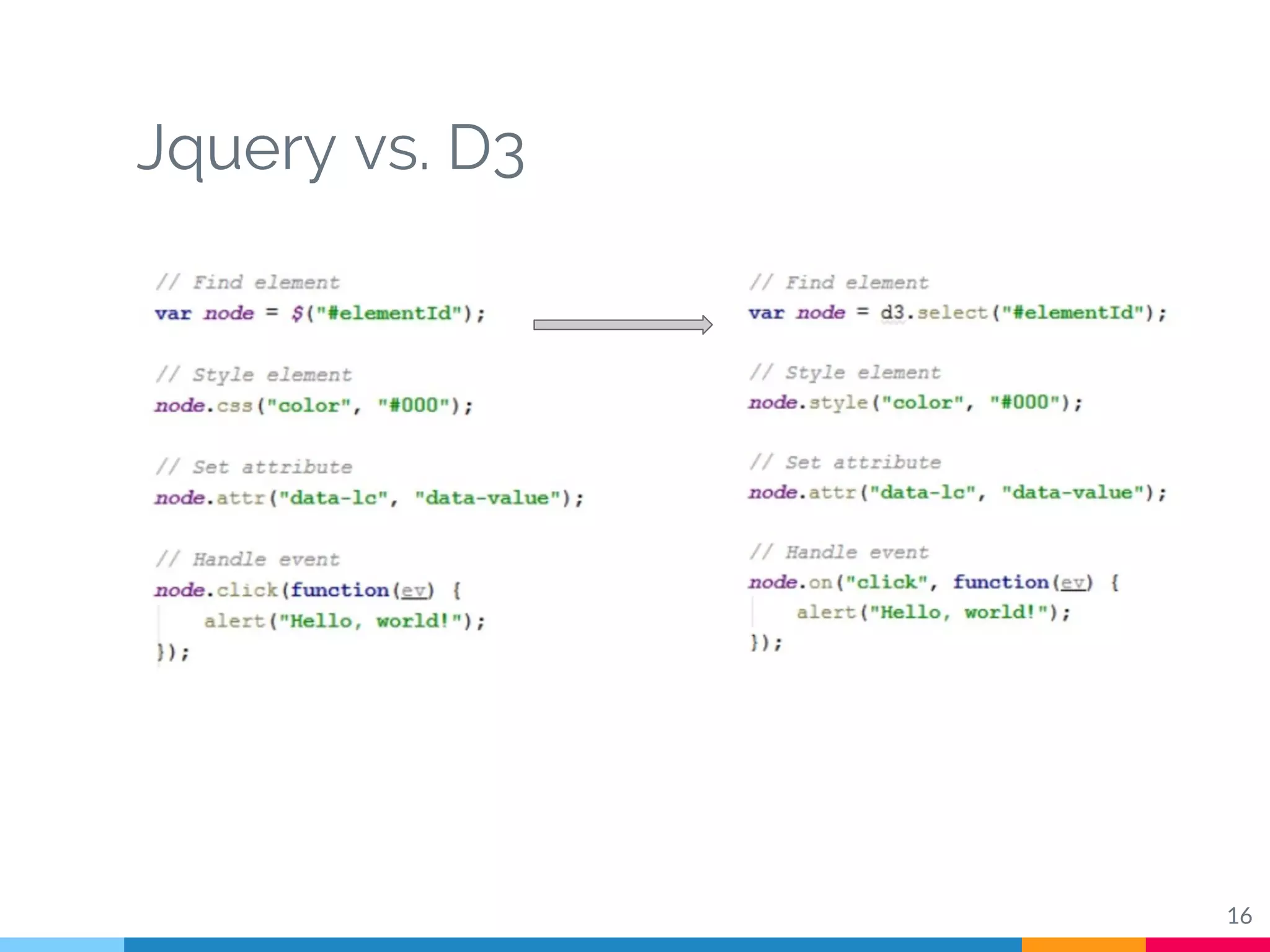 Jquery vs. D3

// Find element
var node = $("#elementId");

// Style element
node.css("color", "#000");

// Set attribute
node.attr("data-lc", "data-value");

// Handle event
node.click(function(ev) {
    alert("Hello, world!");
});

// Find element
var node = d3.select("#elementId");

// Style element
node.style("color", "#000");

// Set attribute
node.attr("data-lc", "data-value");

// Handle event
node.on("click", function(ev) {
    alert("Hello, world!");
});

16